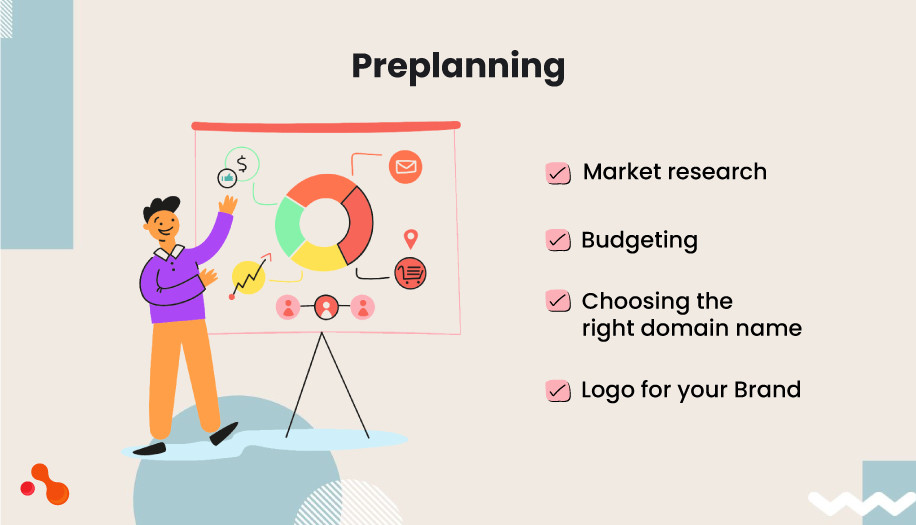 Preplanning

$

Market research

Budgeting

Choosing the right domain name

Logo for your Brand